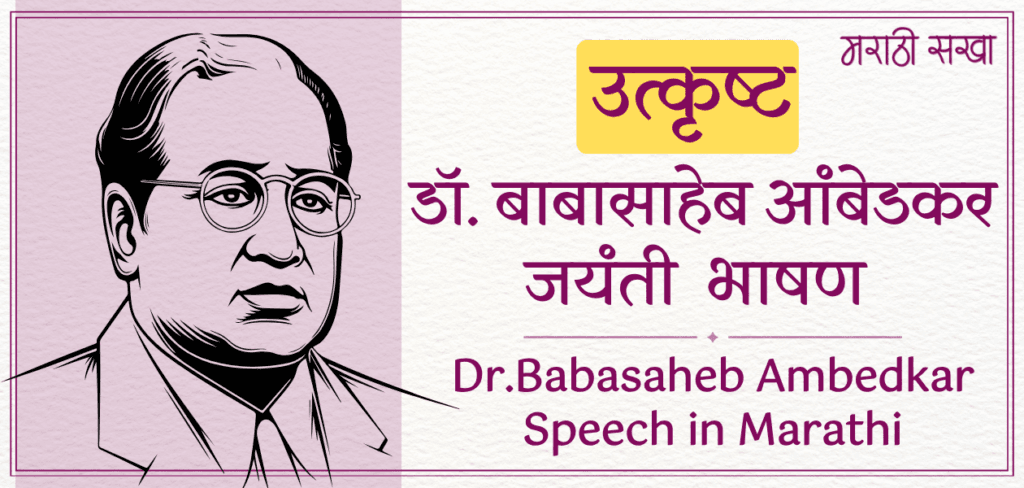 मराठी सखा

उत्कृष्ट

डॉ. बाबासाहेब आंबेडकर जयंती भाषण

Dr.Babasaheb Ambedkar Speech in Marathi